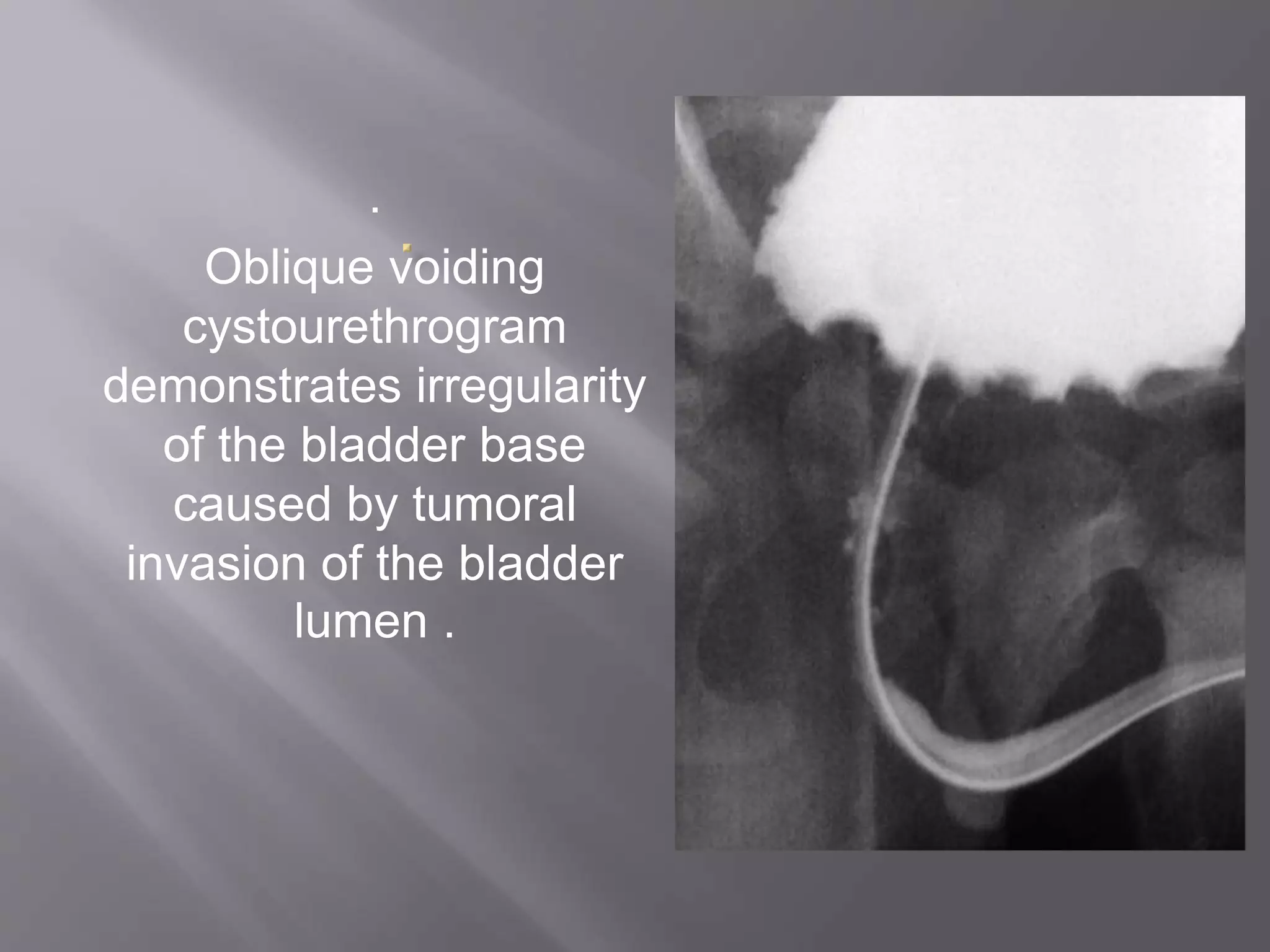 .

Oblique voiding cystourethrogram demonstrates irregularity of the bladder base caused by tumoral invasion of the bladder lumen .